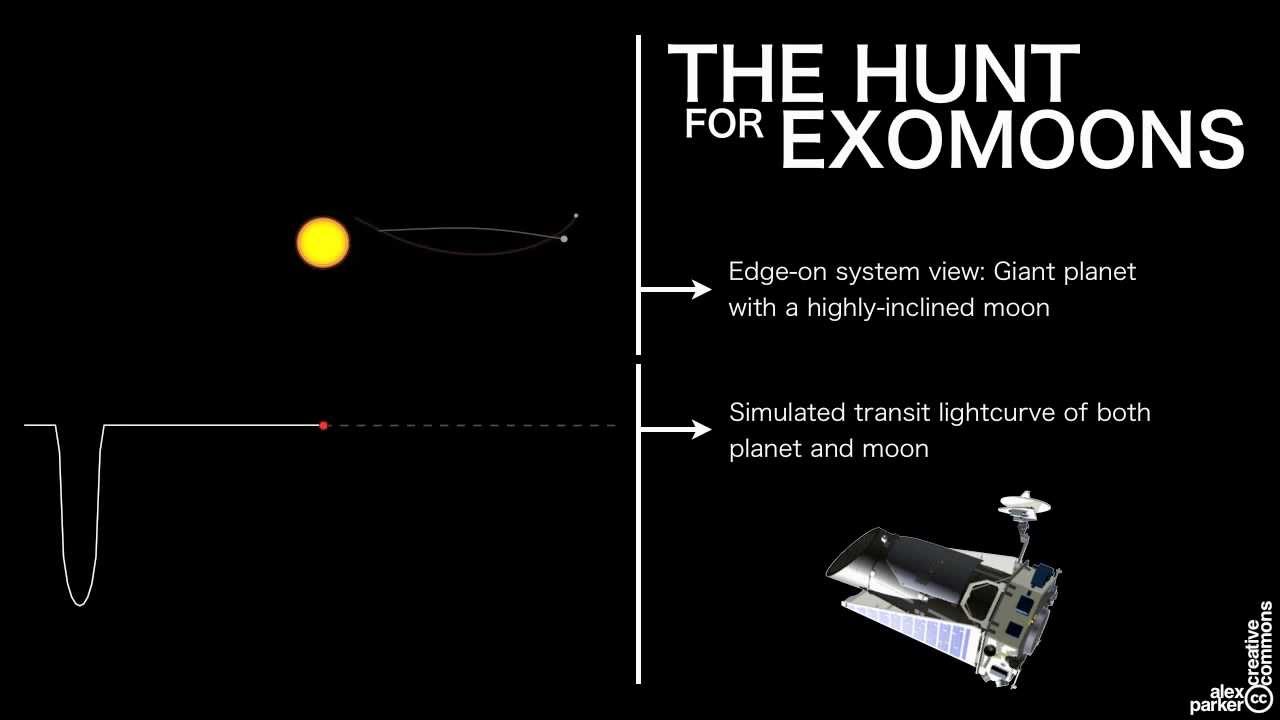 THE HUNT FOR EXOMOONS

Edge-on system view: Giant planet with a highly-inclined moon

Simulated transit lightcurve of both planet and moon

alex parker

creative commons

cc